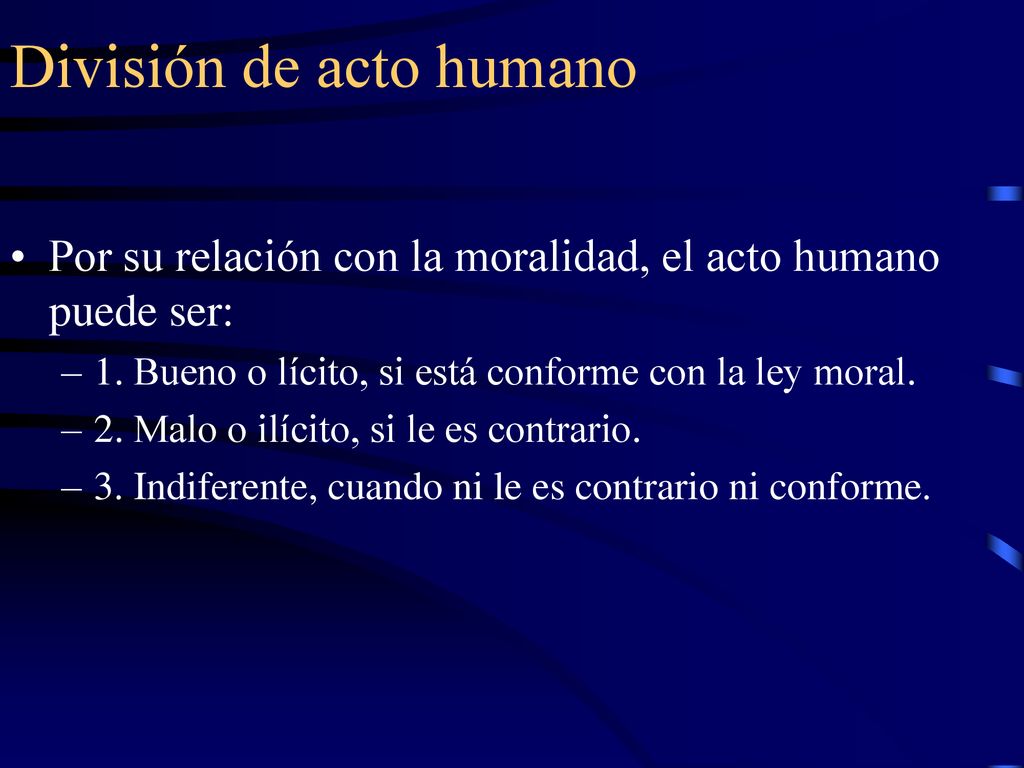 División de acto humano

• Por su relación con la moralidad, el acto humano puede ser:
– 1. Bueno o lícito, si está conforme con la ley moral.
– 2. Malo o ilícito, si le es contrario.
– 3. Indiferente, cuando ni le es contrario ni conforme.